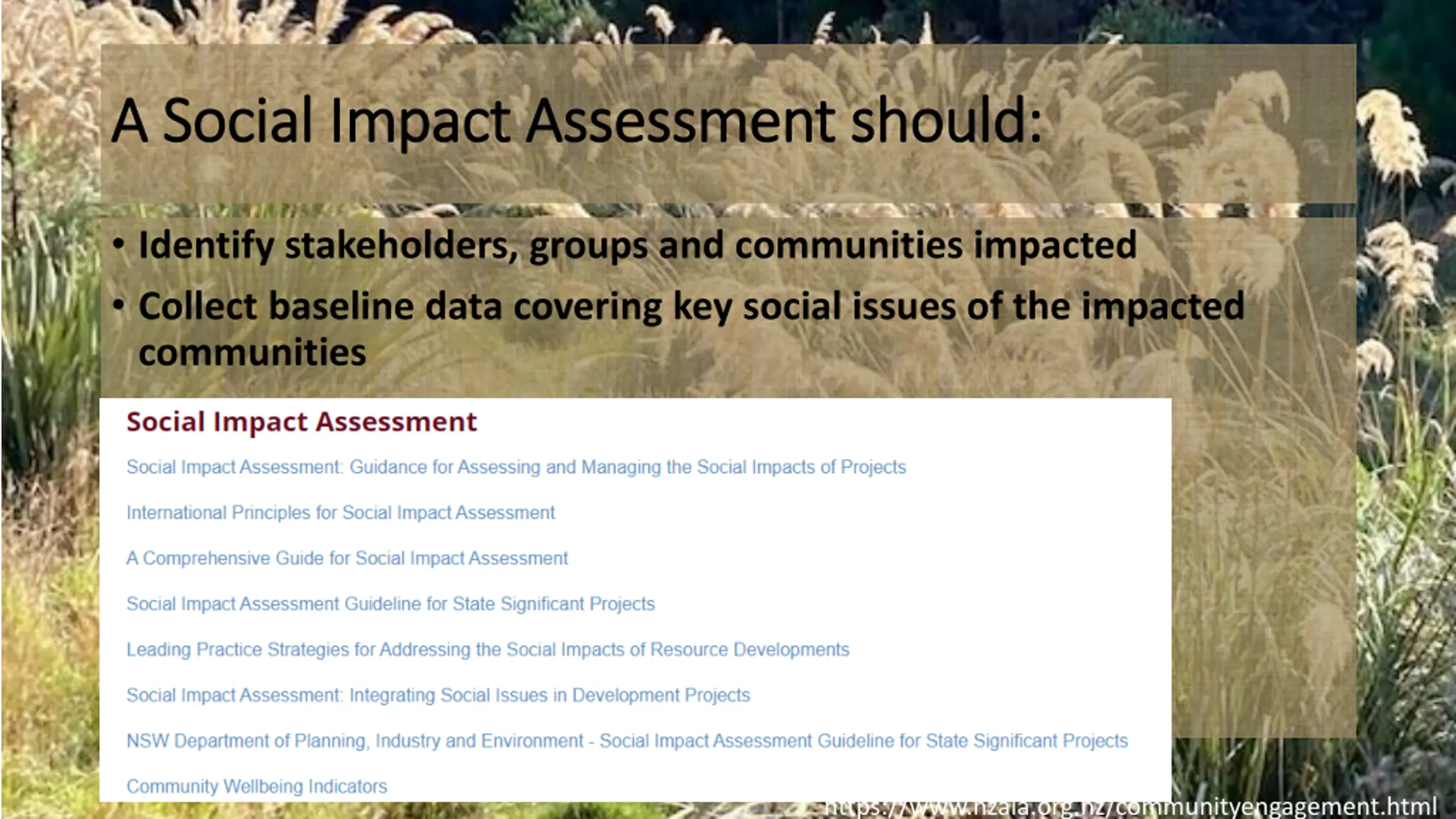 A Social Impact Assessment should:

• Identify stakeholders, groups and communities impacted

• Collect baseline data covering key social issues of the impacted communities

Social Impact Assessment

Social Impact Assessment: Guidance for Assessing and Managing the Social Impacts of Projects

International Principles for Social Impact Assessment

A Comprehensive Guide for Social Impact Assessment

Social Impact Assessment Guideline for State Significant Projects

Leading Practice Strategies for Addressing the Social Impacts of Resource Developments

Social Impact Assessment: Integrating Social Issues in Development Projects

NSW Department of Planning, Industry and Environment - Social Impact Assessment Guideline for State Significant Projects

Community Wellbeing Indicators

https://www.nzaia.org.nz/communityengagement.html